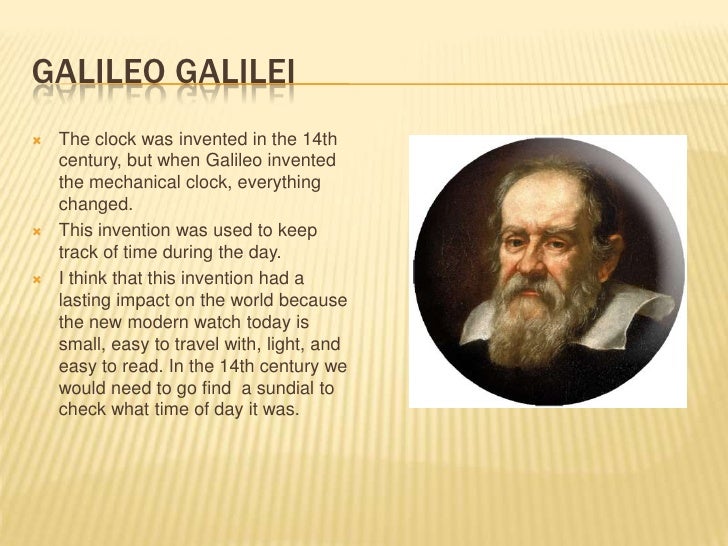 GALILEO GALILEI

The clock was invented in the 14th century, but when Galileo invented the mechanical clock, everything changed.

This invention was used to keep track of time during the day.

I think that this invention had a lasting impact on the world because the new modern watch today is small, easy to travel with, light, and easy to read. In the 14th century we would need to go find  a sundial to check what time of day it was.